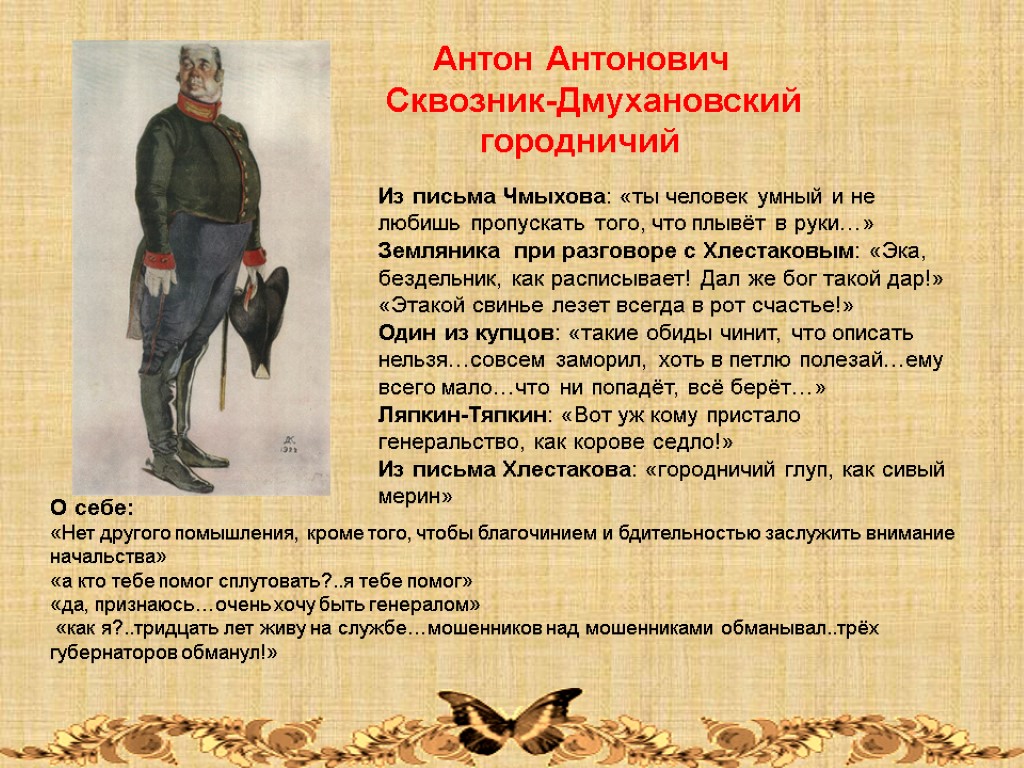 Антон Антонович Сквозник-Дмухановский городничий

Из письма Чмыхова: «ты человек умный и не любишь пропускать того, что плывёт в руки…»
Земляника при разговоре с Хлестаковым: «Эка, бездельник, как расписывает! Дал же бог такой дар!» «Этакой свинье лезет всегда в рот счастье!»
Один из купцов: «такие обиды чинит, что описать нельзя…совсем заморил, хоть в петлю полезай…ему всего мало…что ни попадёт, всё берёт…»
Ляпкин-Тяпкин: «Вот уж кому пристало генеральство, как корове седло!»
Из письма Хлестакова: «городничий глуп, как сивый мерин»

О себе:
«Нет другого помышления, кроме того, чтобы благочинием и бдительностью заслужить внимание начальства»
«а кто тебе помог сплутовать?..я тебе помог»
«да, признаюсь…очень хочу быть генералом»
«как я?..тридцать лет живу на службе…мошенников над мошенниками обманывал..трёх губернаторов обманул!»